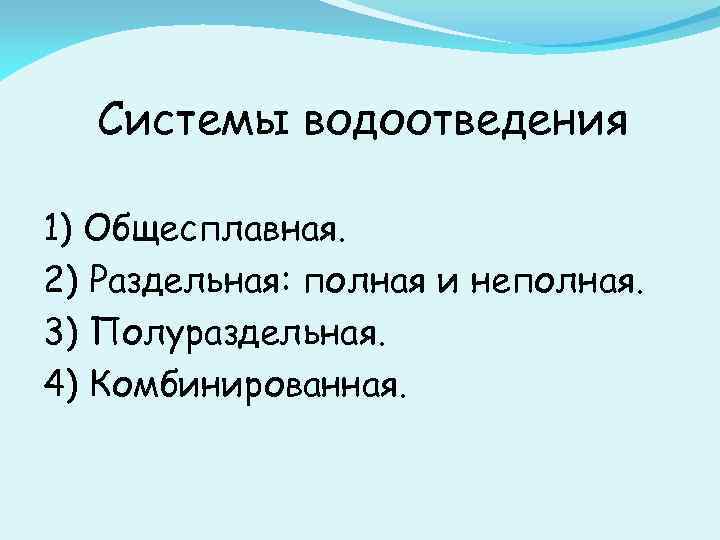 Системы водоотведения

1) Общесплавная.
2) Раздельная: полная и неполная.
3) Полураздельная.
4) Комбинированная.